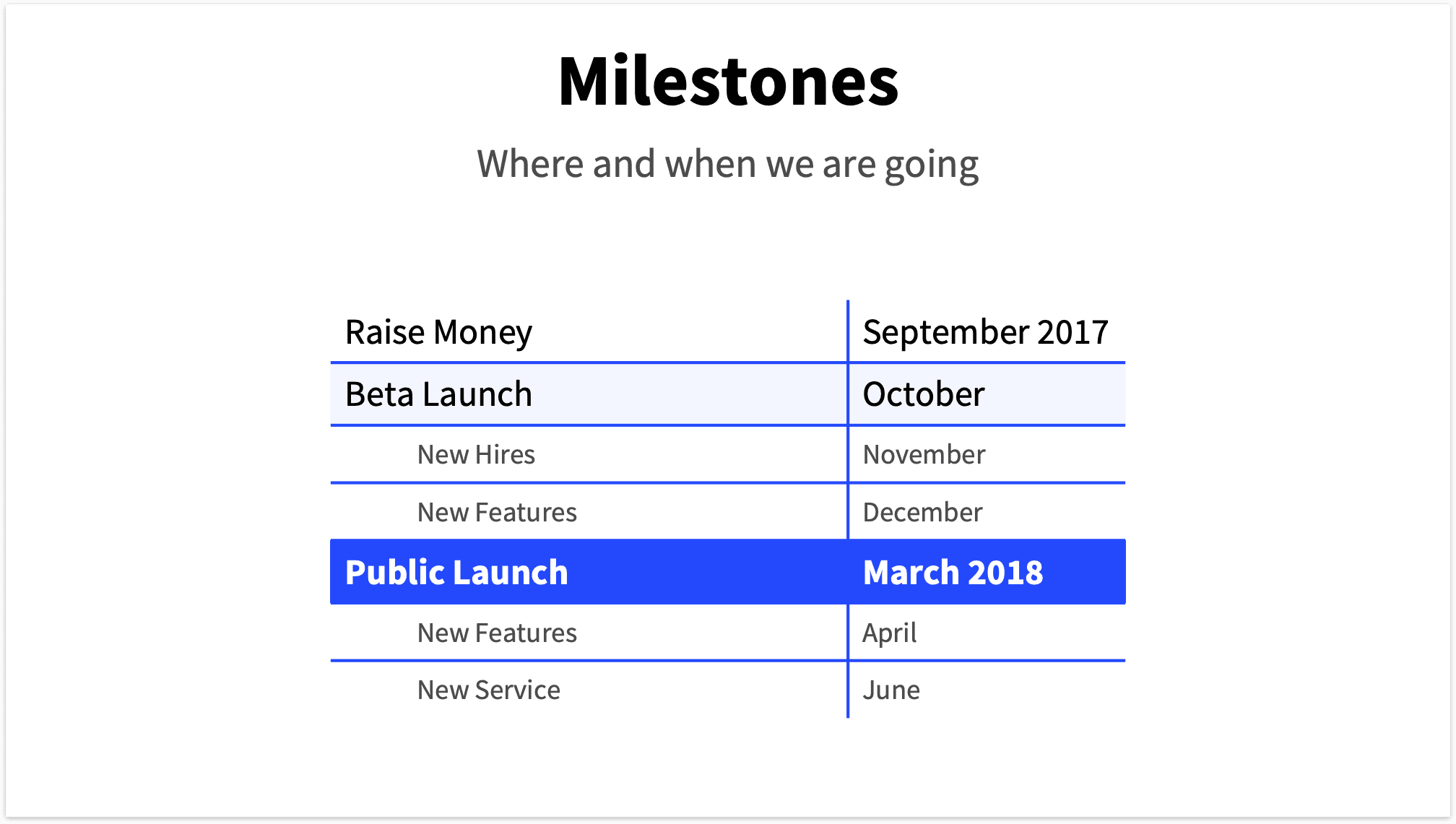 Milestones

Where and when we are going

| Raise Money | September 2017 |
|---|---|
| Beta Launch | October |
| New Hires | November |
| New Features | December |
| Public Launch | March 2018 |
| New Features | April |
| New Service | June |